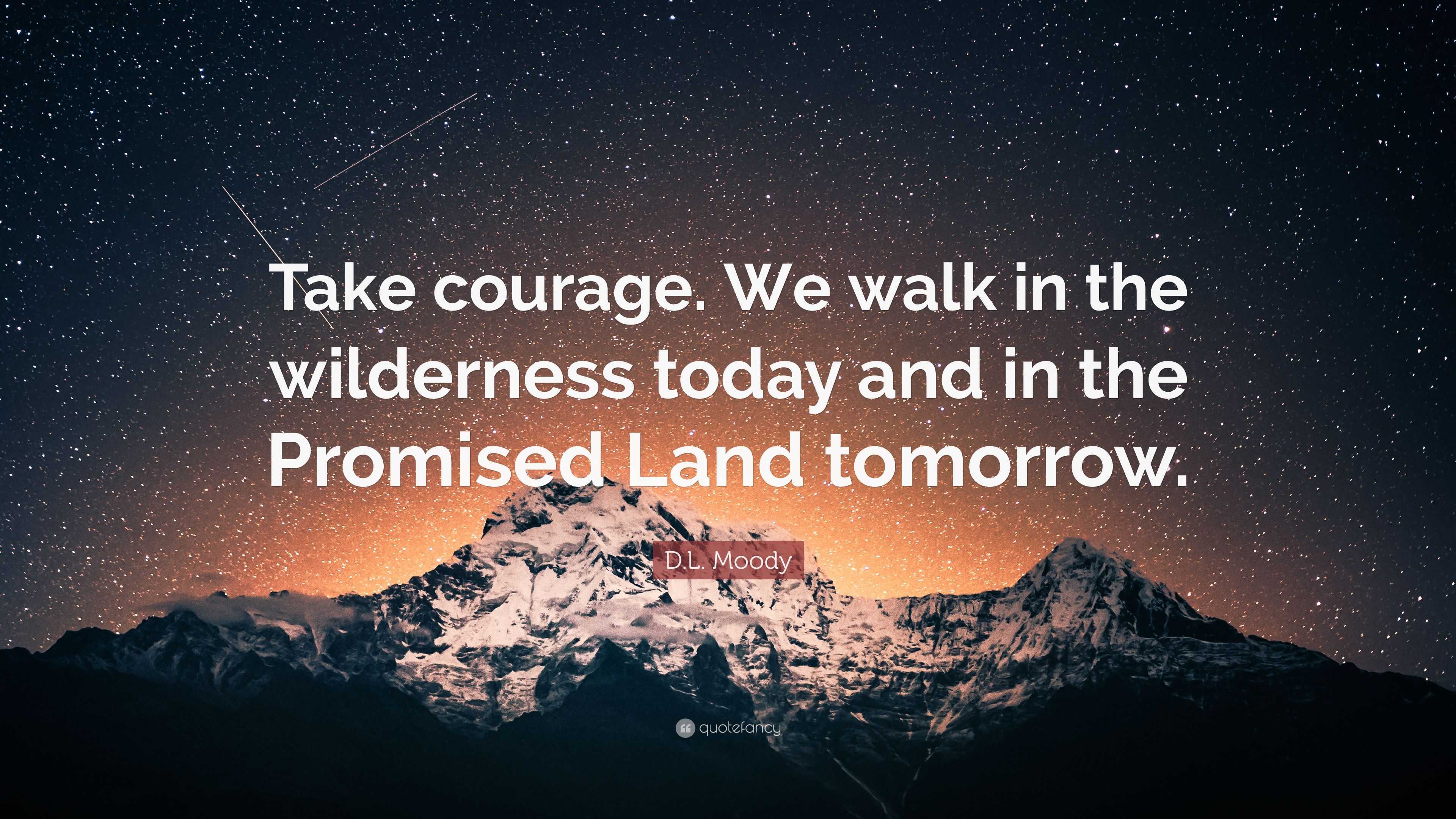 Take courage. We walk in the wilderness today and in the Promised Land tomorrow.

D.L. Moody

quotefancy